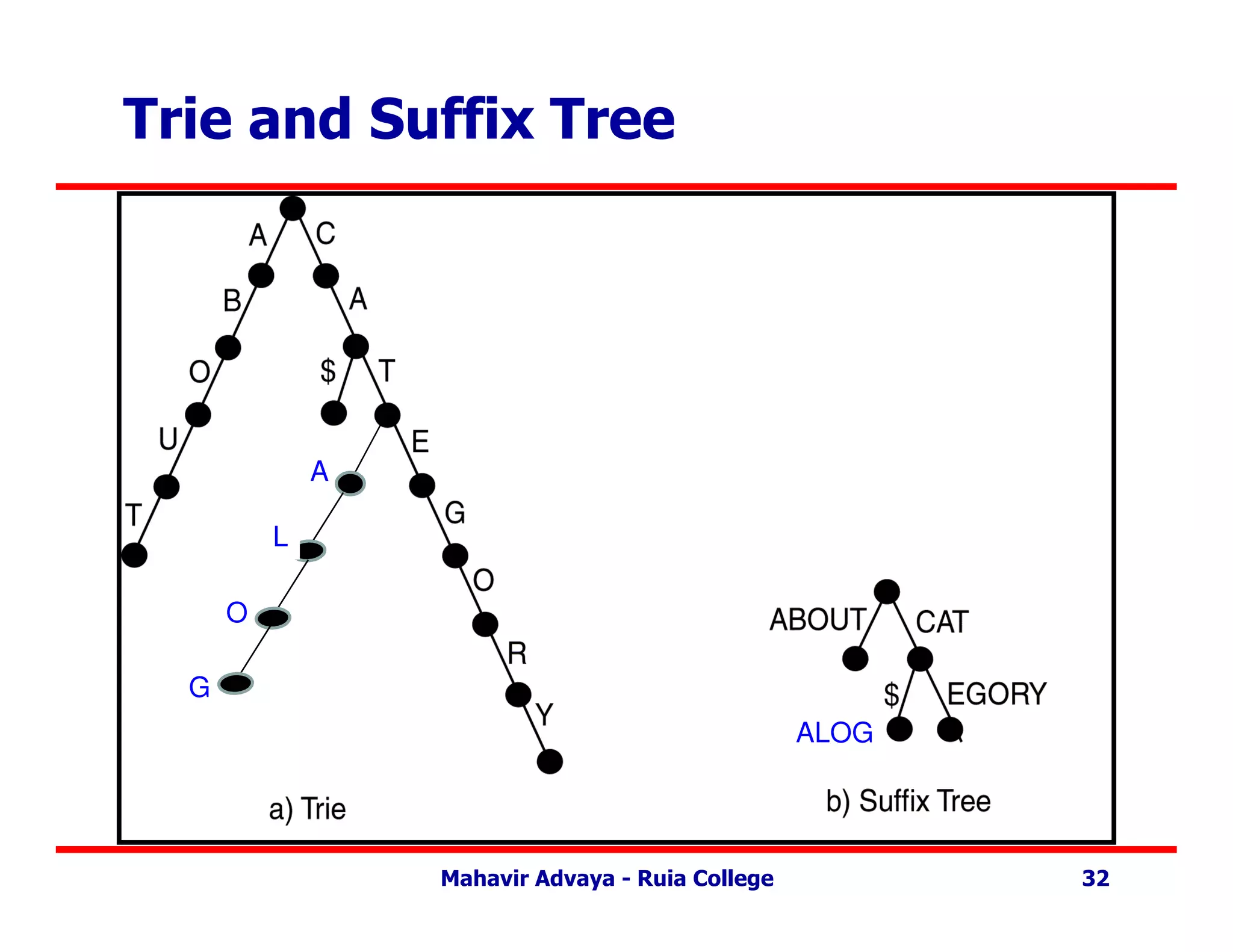 Trie and Suffix Tree

A
C
B
A
O
$
T
U
E
A
T
G
L
O
O
R
G
Y

a) Trie

ABOUT
CAT
$
EGORY
ALOG

b) Suffix Tree

Mahavir Advaya - Ruia College

32